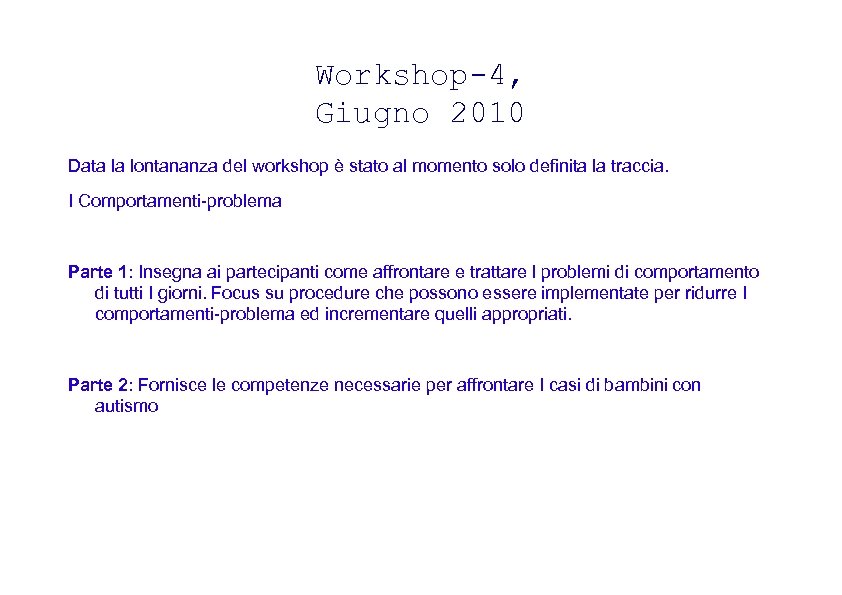 Workshop-4,
Giugno 2010

Data la lontananza del workshop è stato al momento solo definita la traccia.

I Comportamenti-problema

Parte 1: Insegna ai partecipanti come affrontare e trattare I problemi di comportamento di tutti I giorni. Focus su procedure che possono essere implementate per ridurre I comportamenti-problema ed incrementare quelli appropriati.

Parte 2: Fornisce le competenze necessarie per affrontare I casi di bambini con autismo